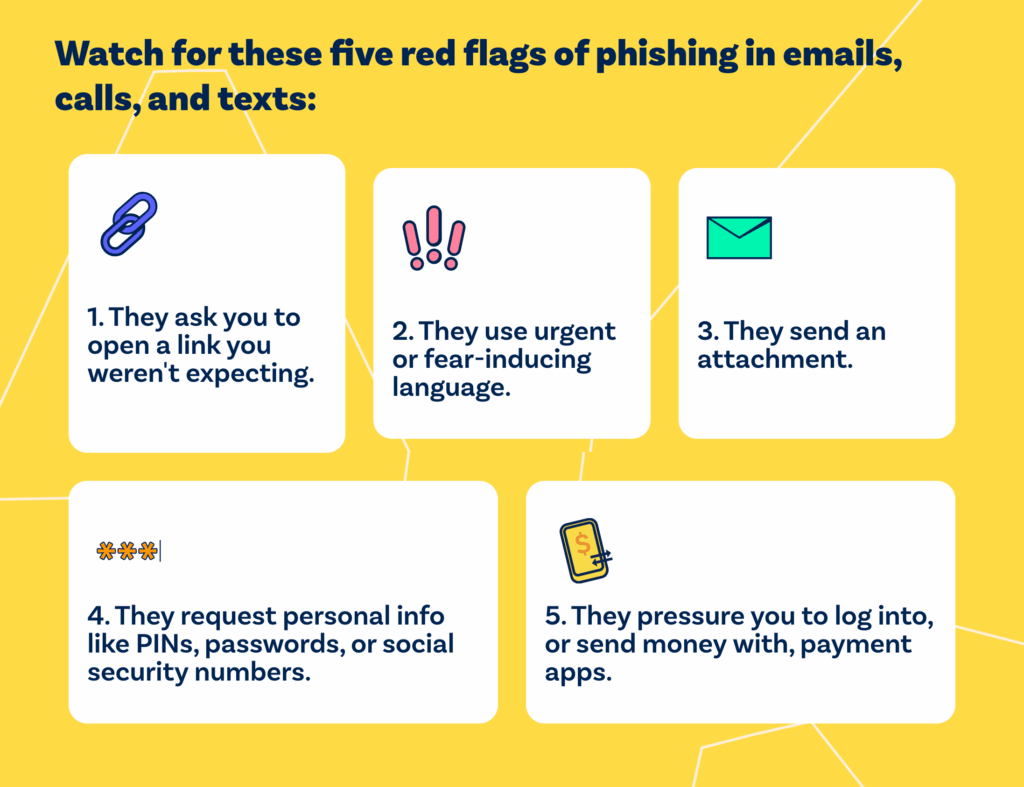 Watch for these five red flags of phishing in emails, calls, and texts:

1. They ask you to open a link you weren't expecting.

2. They use urgent or fear-inducing language.

3. They send an attachment.

4. They request personal info like PINs, passwords, or social security numbers.

5. They pressure you to log into, or send money with, payment apps.